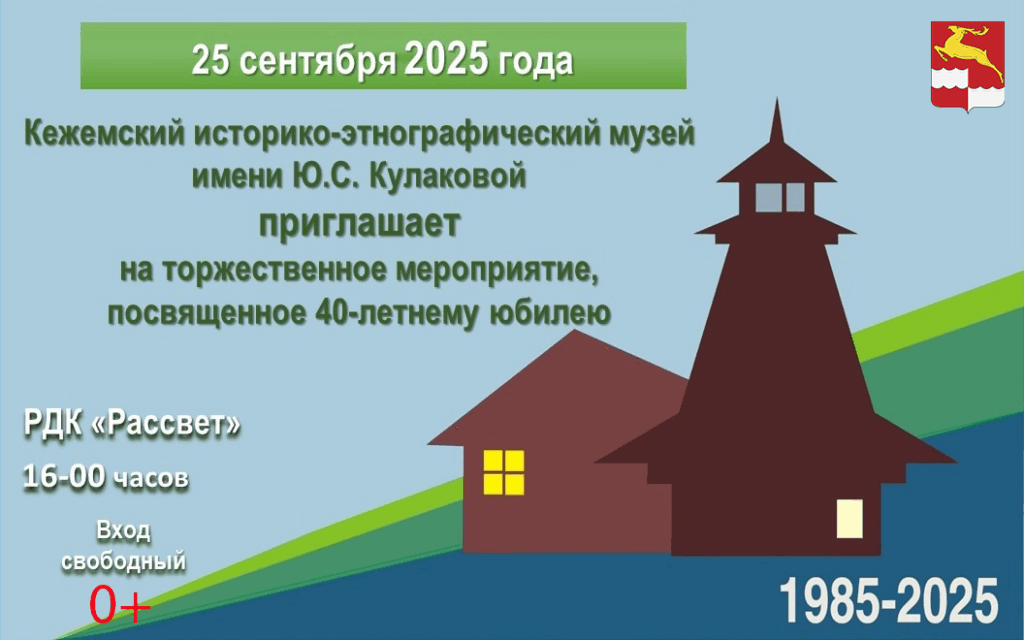 25 сентября 2025 года

Кежемский историко-этнографический музей имени Ю.С. Кулаковой

приглашает

на торжественное мероприятие, посвященное 40-летнему юбилею

РДК «Рассвет»

16-00 часов

Вход свободный

0+

1985-2025